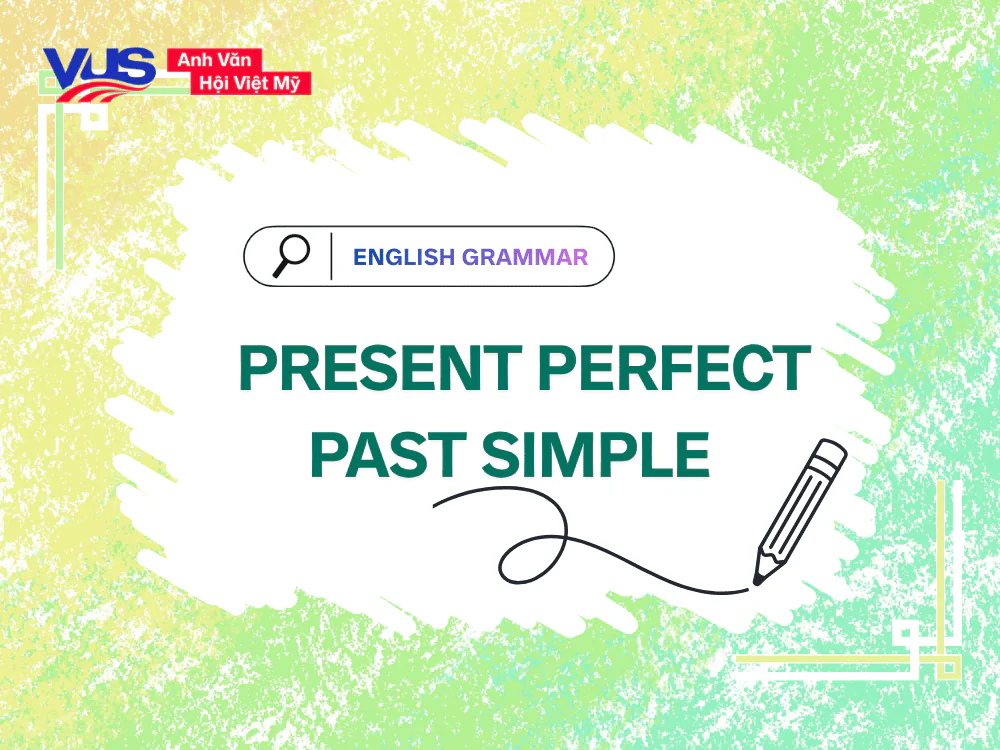 VUS Anh Văn Hội Việt Mỹ

ENGLISH GRAMMAR

PRESENT PERFECT
PAST SIMPLE